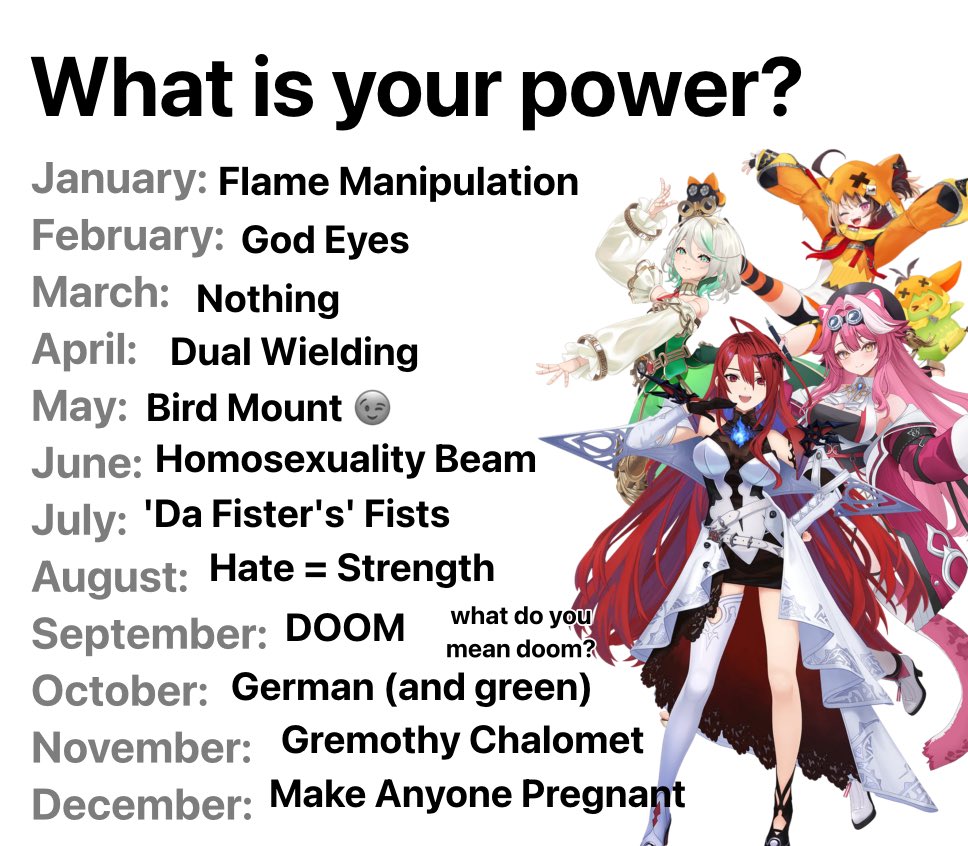 What is your power?

January: Flame Manipulation
February: God Eyes
March: Nothing
April: Dual Wielding
May: Bird Mount 😉
June: Homosexuality Beam
July: 'Da Fister's' Fists
August: Hate = Strength
September: DOOM what do you mean doom?
October: German (and green)
November: Gremothy Chalomet
December: Make Anyone Pregnant